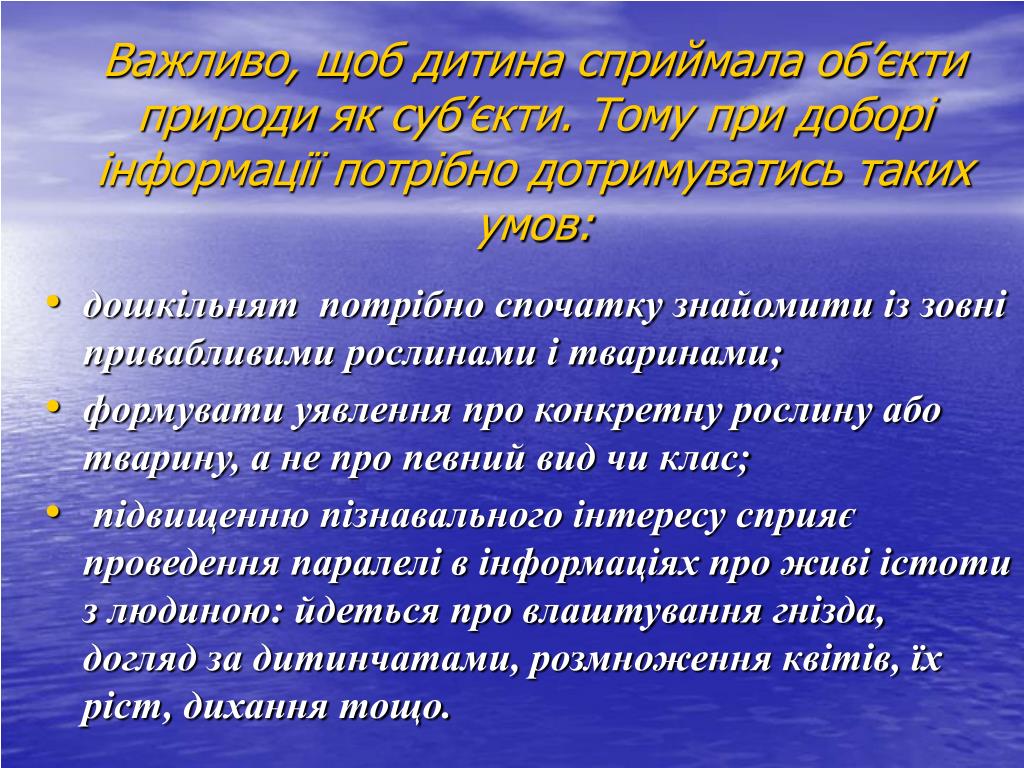 Важливо, щоб дитина сприймала об’єкти природи як суб’єкти. Тому при доборі інформації потрібно дотримуватись таких умов:

• дошкільнят потрібно спочатку знайомити із зовні привабливими рослинами і тваринами;
• формувати уявлення про конкретну рослину або тварину, а не про певний вид чи клас;
• підвищенню пізнавального інтересу сприяє проведення паралелі в інформаціях про живі істоти з людиною: йдеться про влаштування гнізда, догляд за дитинчатами, розмноження квітів, їх ріст, дихання тощо.